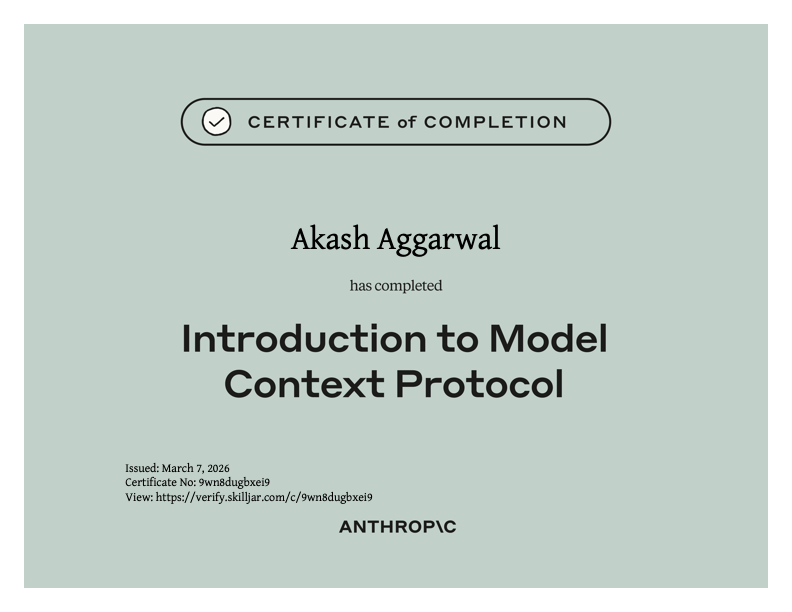 CERTIFICATE of COMPLETION

Akash Aggarwal

has completed

Introduction to Model Context Protocol

Issued: March 7, 2026
Certificate No: 9wn8dugbxei9
View: https://verify.skilljar.com/c/9wn8dugbxei9

ANTHROP\C